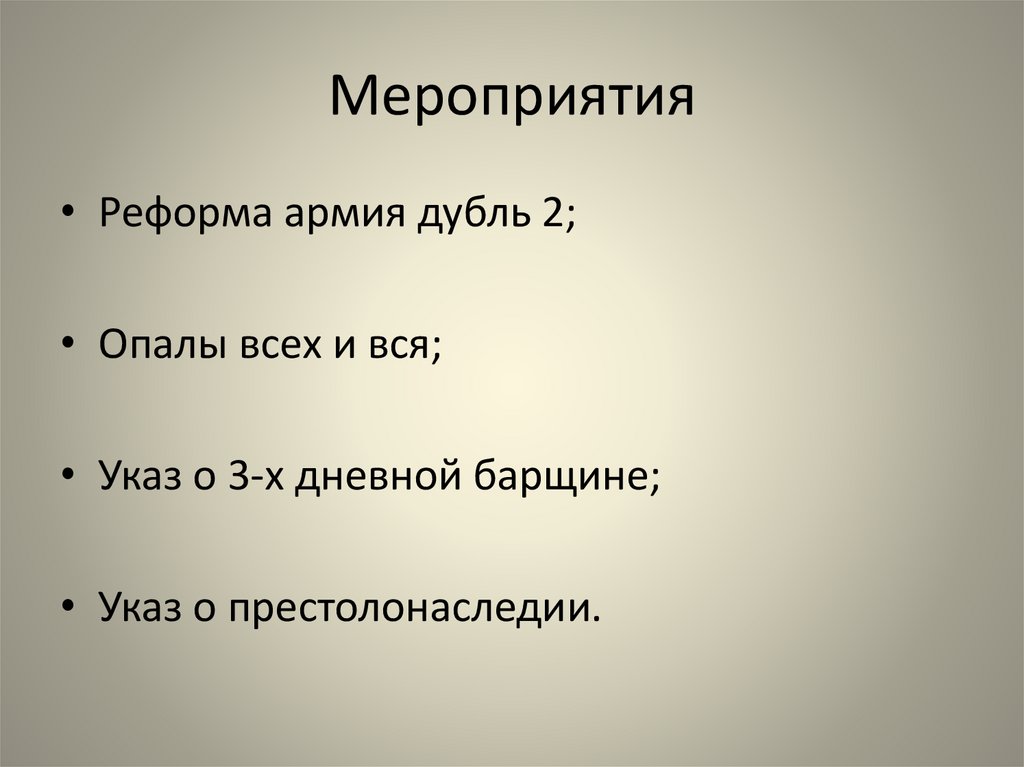 Мероприятия

• Реформа армия дубль 2;

• Опалы всех и вся;

• Указ о 3-х дневной барщине;

• Указ о престолонаследии.